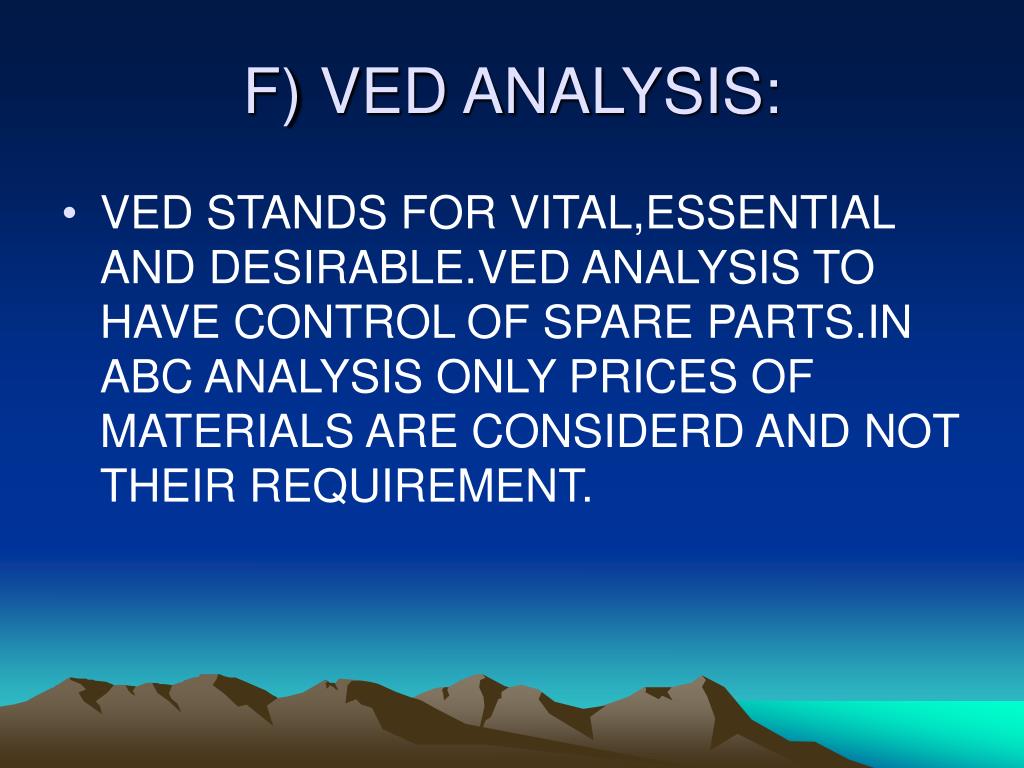 F) VED ANALYSIS:

• VED STANDS FOR VITAL,ESSENTIAL AND DESIRABLE.VED ANALYSIS TO HAVE CONTROL OF SPARE PARTS.IN ABC ANALYSIS ONLY PRICES OF MATERIALS ARE CONSIDERD AND NOT THEIR REQUIREMENT.